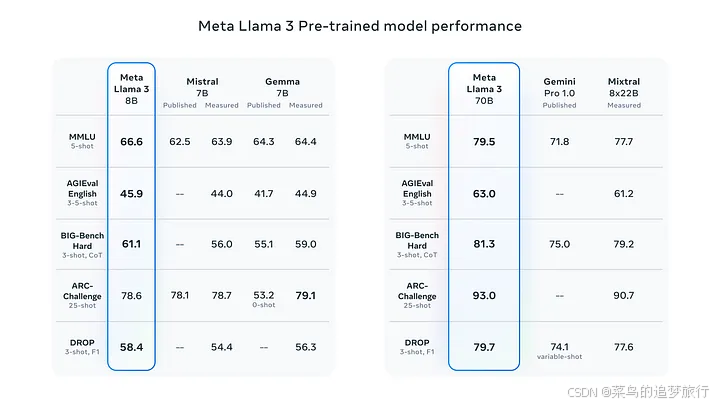 Meta Llama 3 Pre-trained model performance

| | Meta Llama 3 8B | Mistral 7B Published | Mistral 7B Measured | Gemma 7B Published | Gemma 7B Measured |
|---|---|---|---|---|---|
| MMLU 5-shot | 66.6 | 62.5 | 63.9 | 64.3 | 64.4 |
| AGIEval English 3-5-shot | 45.9 | -- | 44.0 | 41.7 | 44.9 |
| BIG-Bench Hard 3-shot, CoT | 61.1 | -- | 56.0 | 55.1 | 59.0 |
| ARC-Challenge 25-shot | 78.6 | 78.1 | 78.7 | 53.2 0-shot | 79.1 |
| DROP 3-shot, F1 | 58.4 | -- | 54.4 | -- | 56.3 |

| | Meta Llama 3 70B | Gemini Pro 1.0 Published | Mixtral 8x22B Measured |
|---|---|---|---|
| MMLU 5-shot | 79.5 | 71.8 | 77.7 |
| AGIEval English 3-5-shot | 63.0 | -- | 61.2 |
| BIG-Bench Hard 3-shot, CoT | 81.3 | 75.0 | 79.2 |
| ARC-Challenge 25-shot | 93.0 | -- | 90.7 |
| DROP 3-shot, F1 | 79.7 | 74.1 variable-shot | 77.6 |

CSDN @菜鸟的追梦旅行